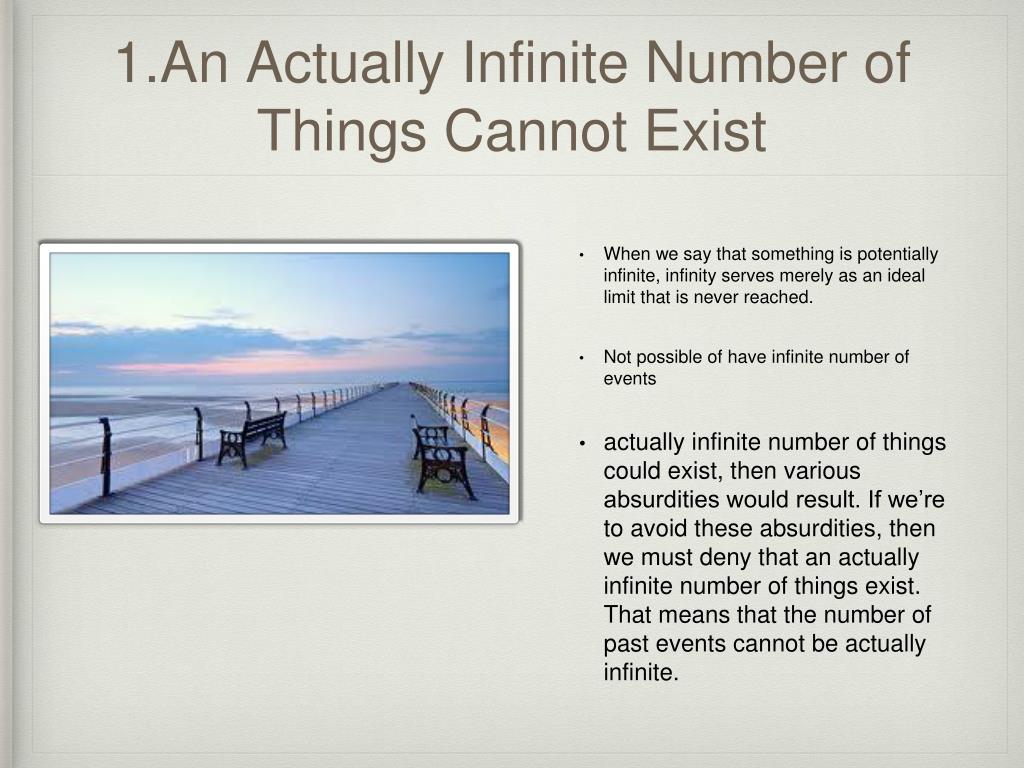 1.An Actually Infinite Number of Things Cannot Exist

• When we say that something is potentially infinite, infinity serves merely as an ideal limit that is never reached.

• Not possible of have infinite number of events

• actually infinite number of things could exist, then various absurdities would result. If we're to avoid these absurdities, then we must deny that an actually infinite number of things exist. That means that the number of past events cannot be actually infinite.